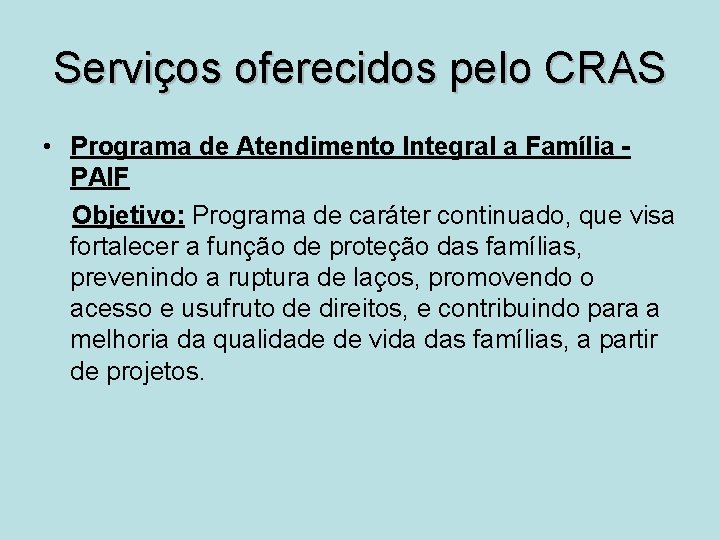 Serviços oferecidos pelo CRAS

• Programa de Atendimento Integral a Família - PAIF

Objetivo: Programa de caráter continuado, que visa fortalecer a função de proteção das famílias, prevenindo a ruptura de laços, promovendo o acesso e usufruto de direitos, e contribuindo para a melhoria da qualidade de vida das famílias, a partir de projetos.